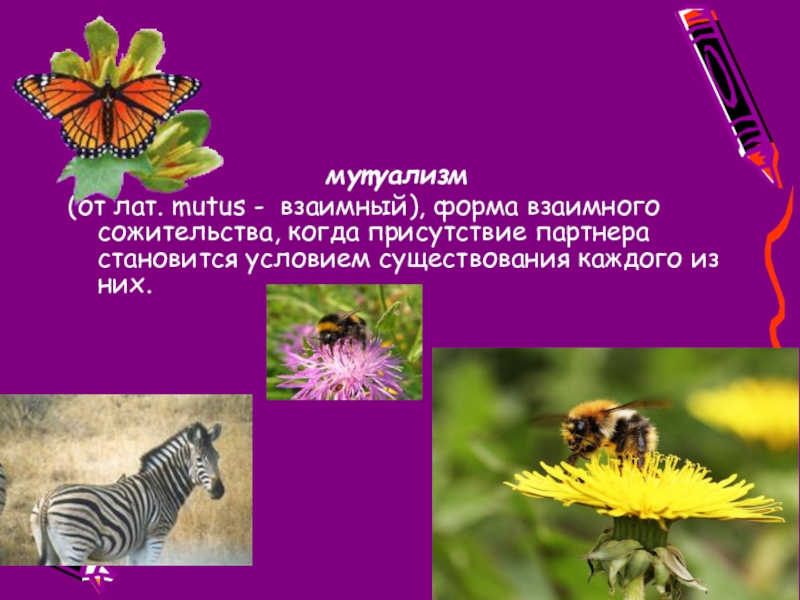 мутуализм

(от лат. mutus - взаимный), форма взаимного сожительства, когда присутствие партнера становится условием существования каждого из них.